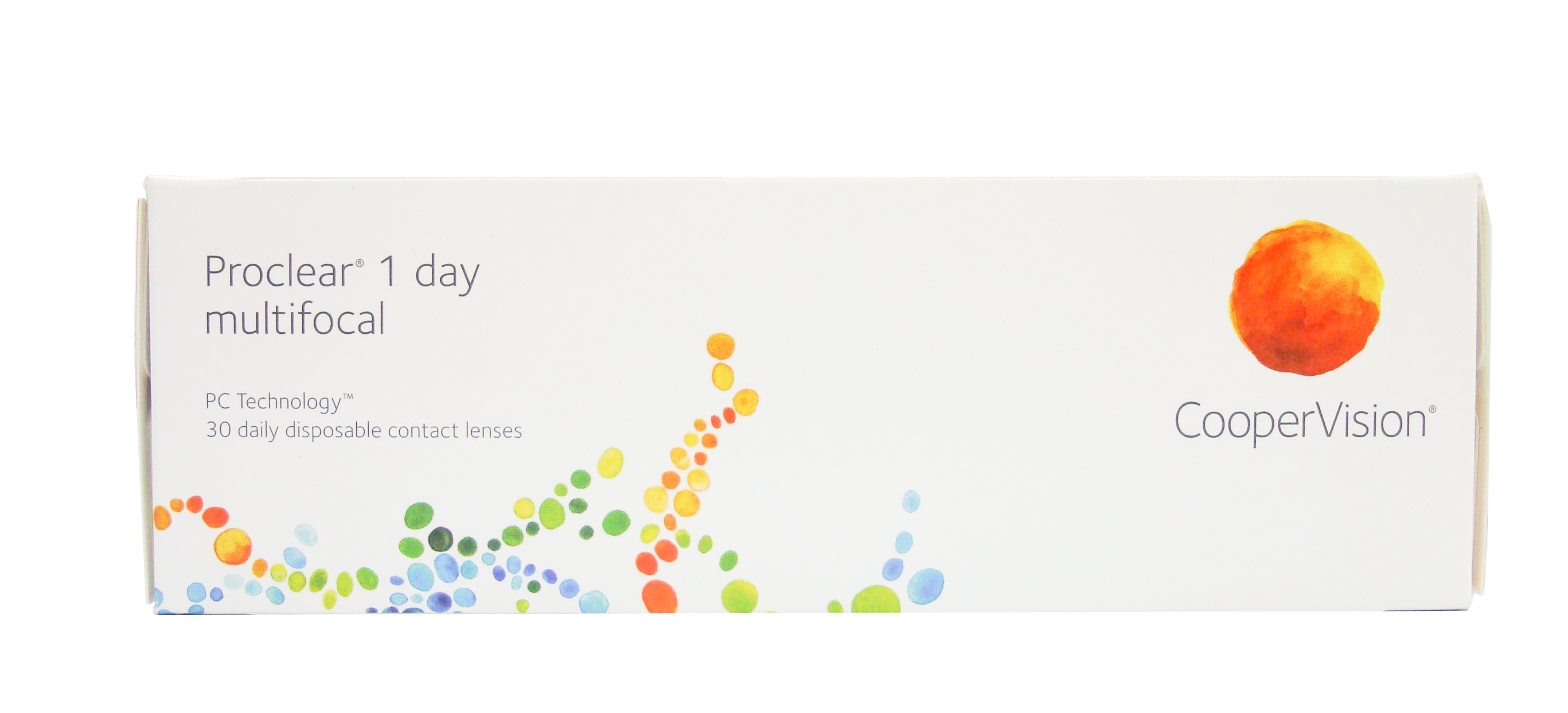 Proclear® 1 day
multifocal

PC Technology™
30 daily disposable contact lenses

CooperVision®